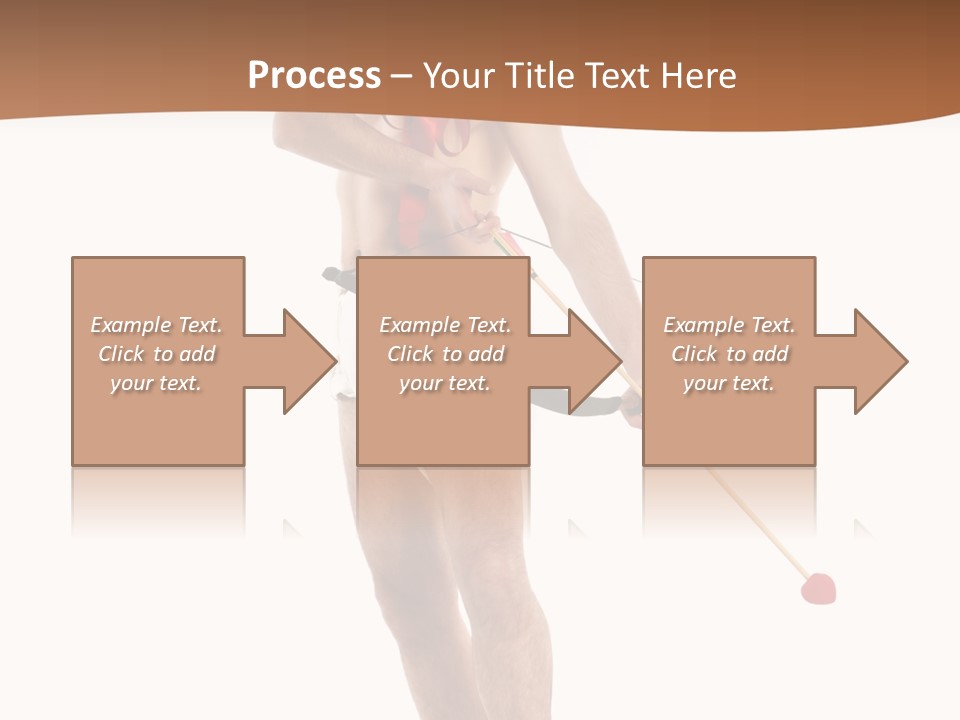 Process – Your Title Text Here

Example Text. Click to add your text.

Example Text. Click to add your text.

Example Text. Click to add your text.